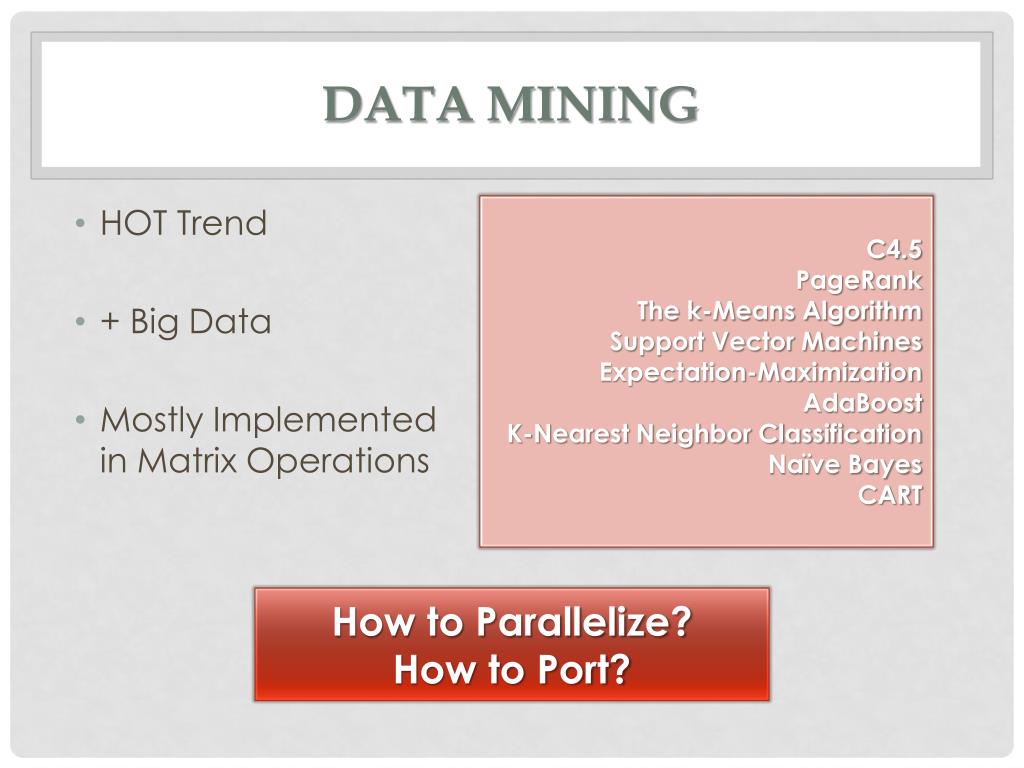 DATA MINING

• HOT Trend

• + Big Data

• Mostly Implemented in Matrix Operations

C4.5
PageRank
The k-Means Algorithm
Support Vector Machines
Expectation-Maximization
AdaBoost
K-Nearest Neighbor Classification
Naïve Bayes
CART

How to Parallelize?
How to Port?